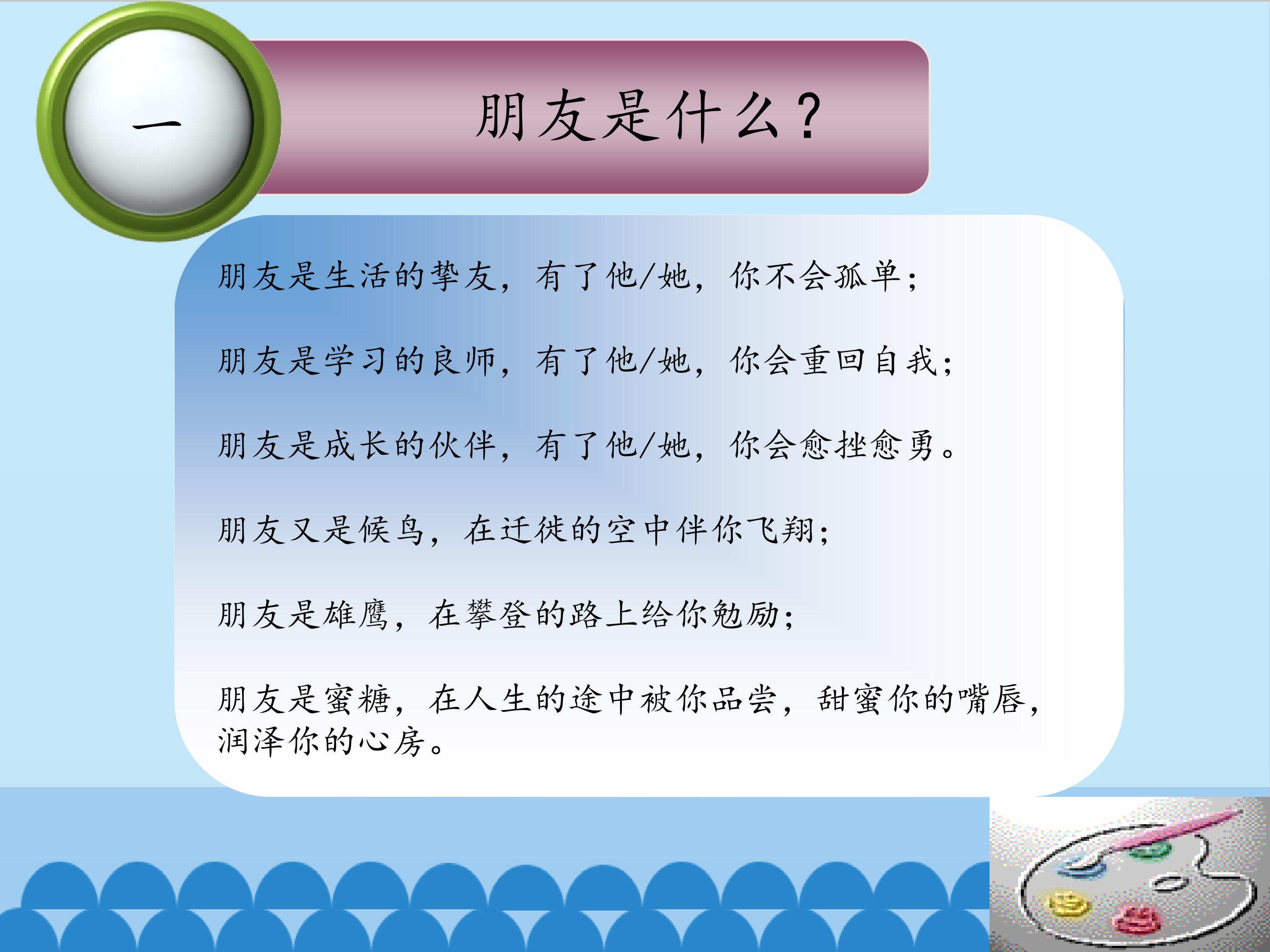 一

朋友是什么？

朋友是生活的挚友，有了他/她，你不会孤单；

朋友是学习的良师，有了他/她，你会重回自我；

朋友是成长的伙伴，有了他/她，你会愈挫愈勇。

朋友又是候鸟，在迁徙的空中伴你飞翔；

朋友是雄鹰，在攀登的路上给你勉励；

朋友是蜜糖，在人生的途中被你品尝，甜蜜你的嘴唇，润泽你的心房。